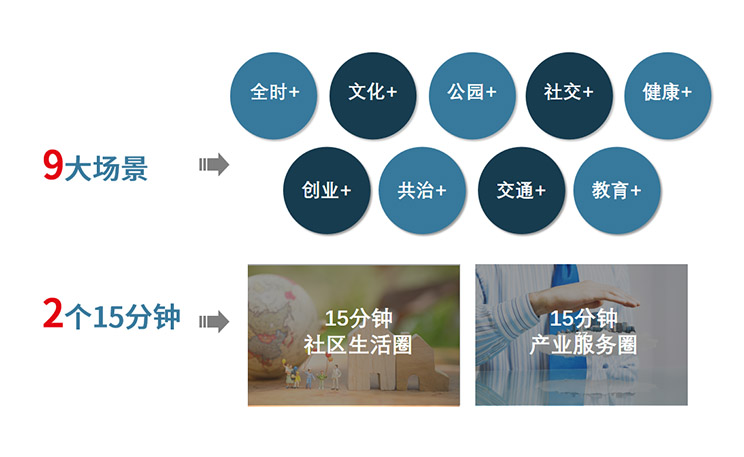 9大场景

全时+
文化+
公园+
社交+
健康+
创业+
共治+
交通+
教育+

2个15分钟

15分钟
社区生活圈

15分钟
产业服务圈